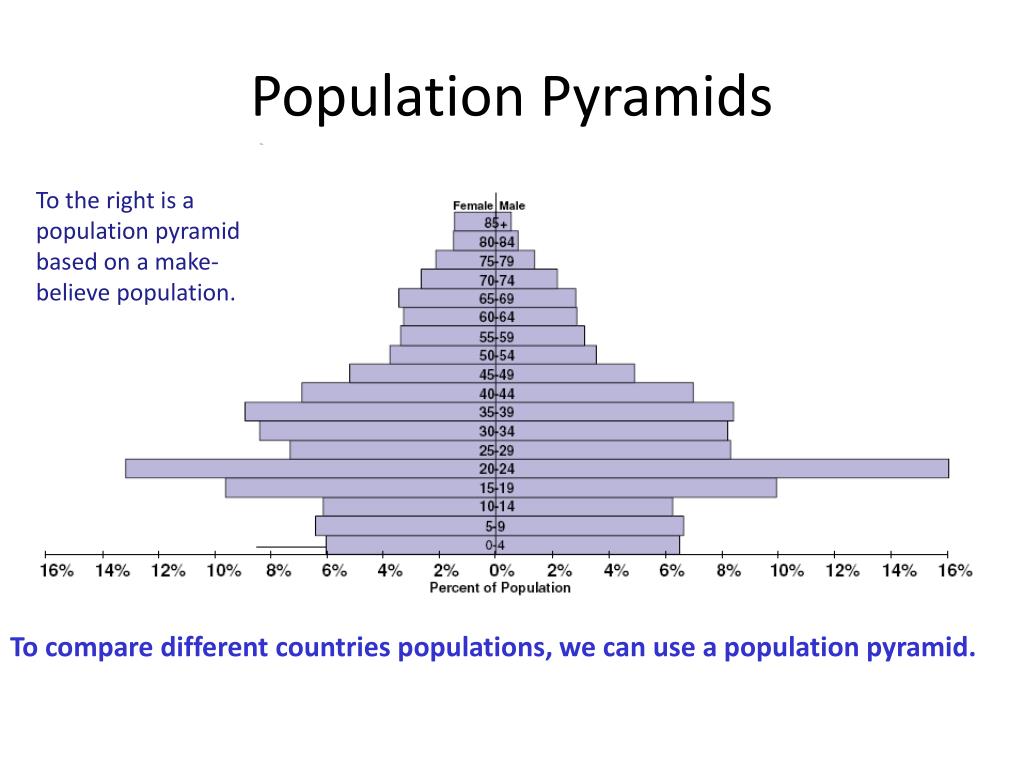 Population Pyramids

To the right is a population pyramid based on a make-believe population.

Female Male
85+
80-84
75-79
70-74
65-69
60-64
55-59
50-54
45-49
40-44
35-39
30-34
25-29
20-24
15-19
10-14
5-9
0-4

16% 14% 12% 10% 8% 6% 4% 2% 0% 2% 4% 6% 8% 10% 12% 14% 16%
Percent of Population

To compare different countries populations, we can use a population pyramid.